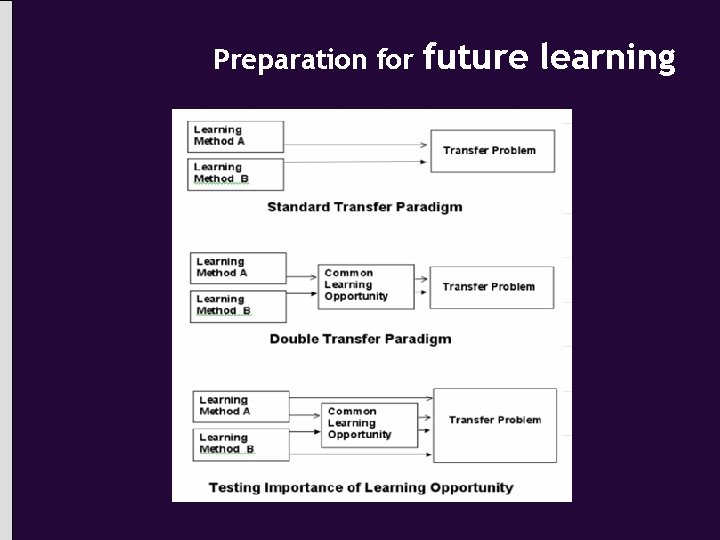 Preparation for future learning

Learning Method A

Learning Method B

Transfer Problem

Standard Transfer Paradigm

Learning Method A

Learning Method B

Common Learning Opportunity

Transfer Problem

Double Transfer Paradigm

Learning Method A

Learning Method B

Common Learning Opportunity

Transfer Problem

Testing Importance of Learning Opportunity